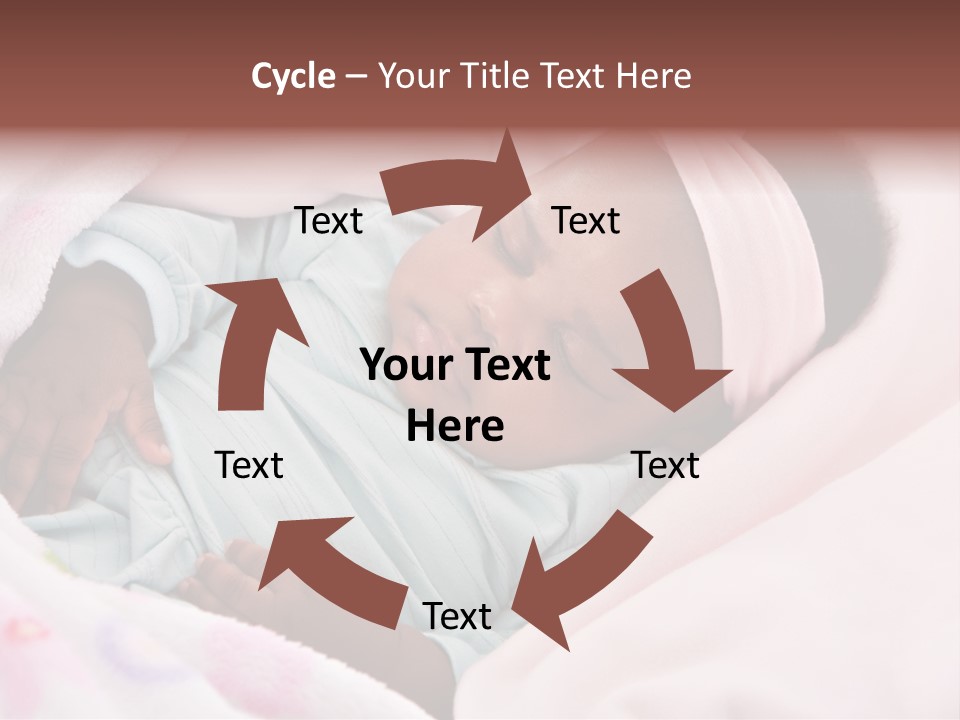 Cycle – Your Title Text Here

Text

Text

Your Text Here

Text

Text

Text